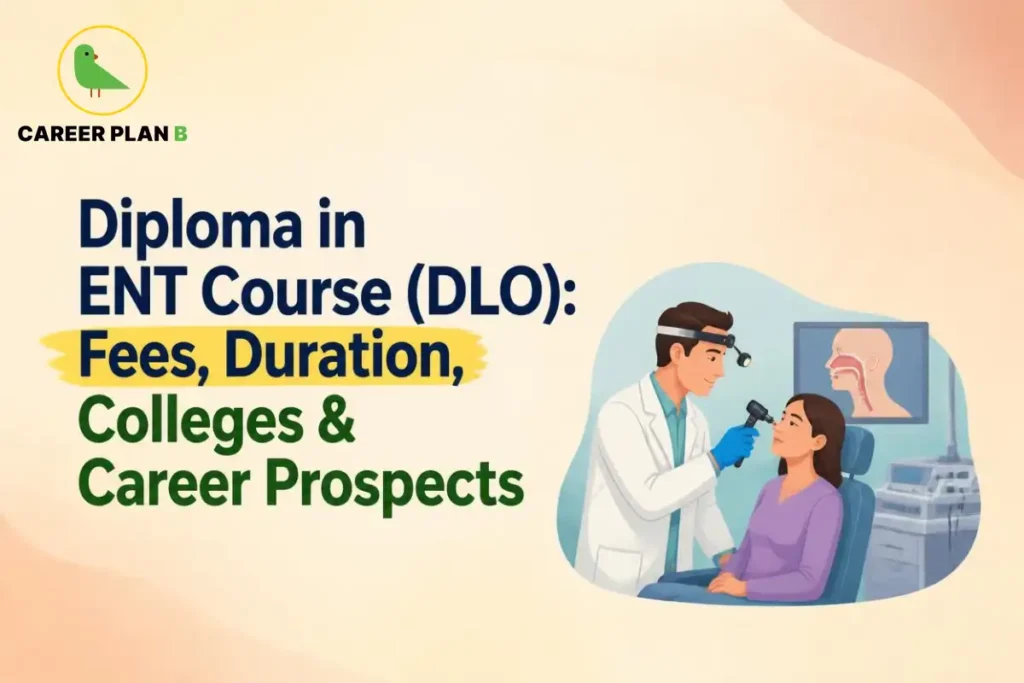 CAREER PLAN B

Diploma in ENT Course (DLO): Fees, Duration, Colleges & Career Prospects